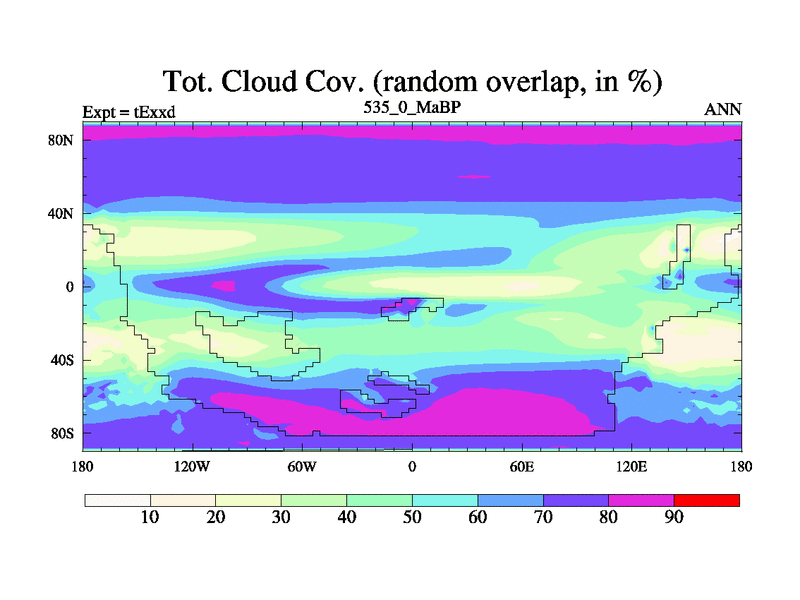 Tot. Cloud Cov. (random overlap, in %)
Expt = tExxd
535_0_MaBP
ANN
80N
40N
0
40S
80S
180
120W
60W
0
60E
120E
180
10
20
30
40
50
60
70
80
90